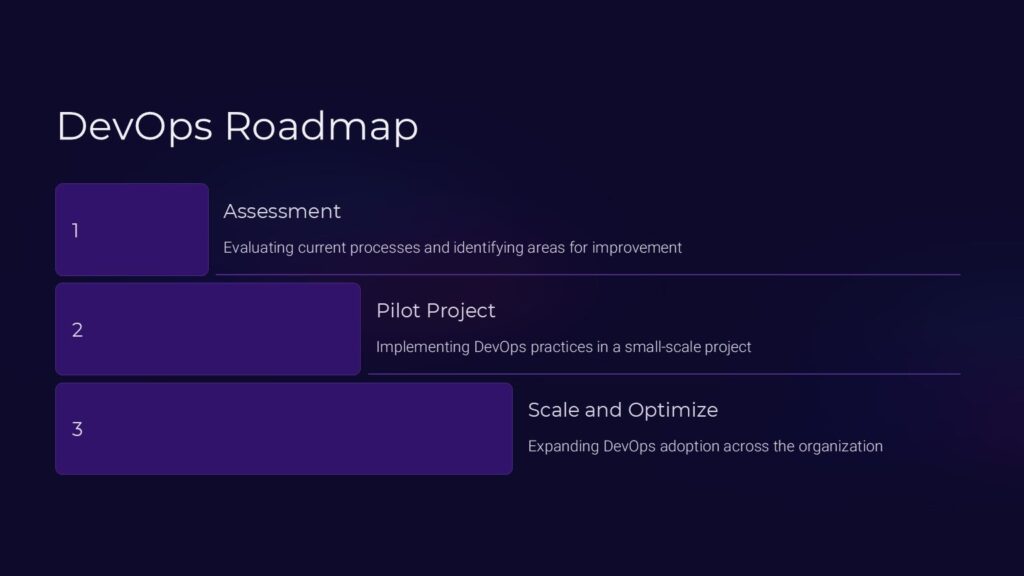 DevOps Roadmap

1

Assessment

Evaluating current processes and identifying areas for improvement

2

Pilot Project

Implementing DevOps practices in a small-scale project

3

Scale and Optimize

Expanding DevOps adoption across the organization